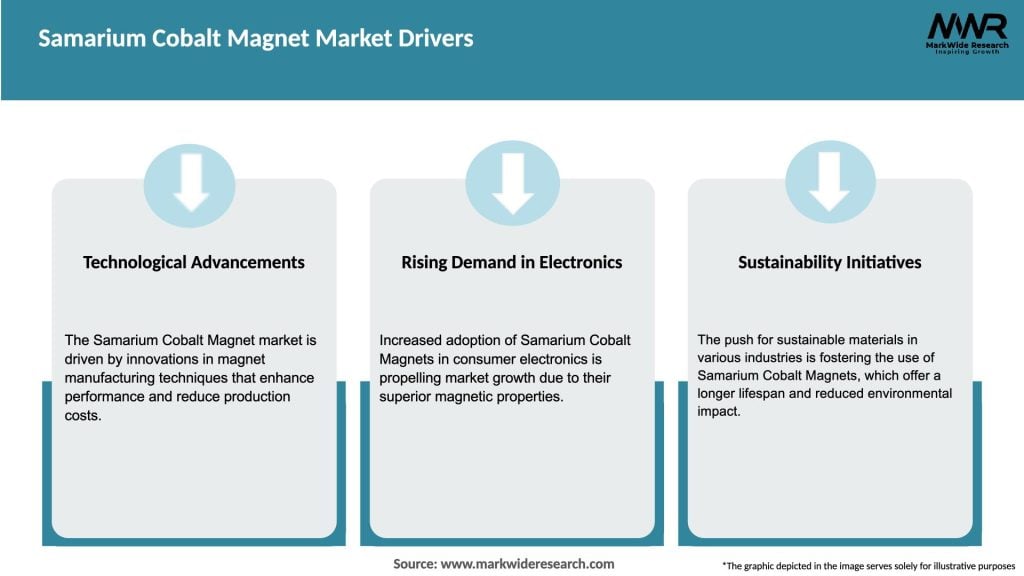 Samarium Cobalt Magnet Market Drivers

MWR
MarkWide Research
Inspiring Growth

Technological Advancements

The Samarium Cobalt Magnet market is driven by innovations in magnet manufacturing techniques that enhance performance and reduce production costs.

Rising Demand in Electronics

Increased adoption of Samarium Cobalt Magnets in consumer electronics is propelling market growth due to their superior magnetic properties.

Sustainability Initiatives

The push for sustainable materials in various industries is fostering the use of Samarium Cobalt Magnets, which offer a longer lifespan and reduced environmental impact.

Source: www.markwideresearch.com

*The graphic depicted in the image serves solely for illustrative purposes